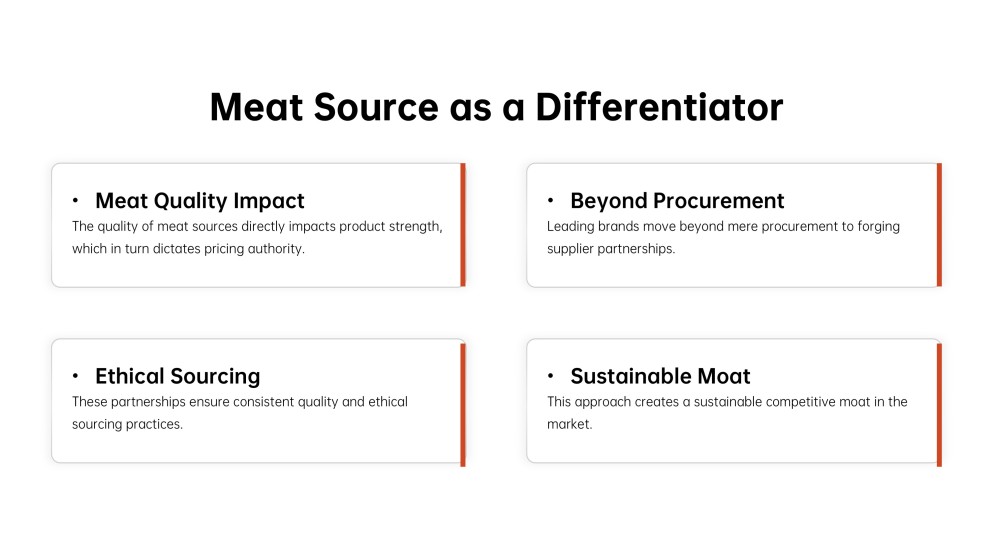 Meat Source as a Differentiator

• Meat Quality Impact
The quality of meat sources directly impacts product strength, which in turn dictates pricing authority.

• Beyond Procurement
Leading brands move beyond mere procurement to forging supplier partnerships.

• Ethical Sourcing
These partnerships ensure consistent quality and ethical sourcing practices.

• Sustainable Moat
This approach creates a sustainable competitive moat in the market.